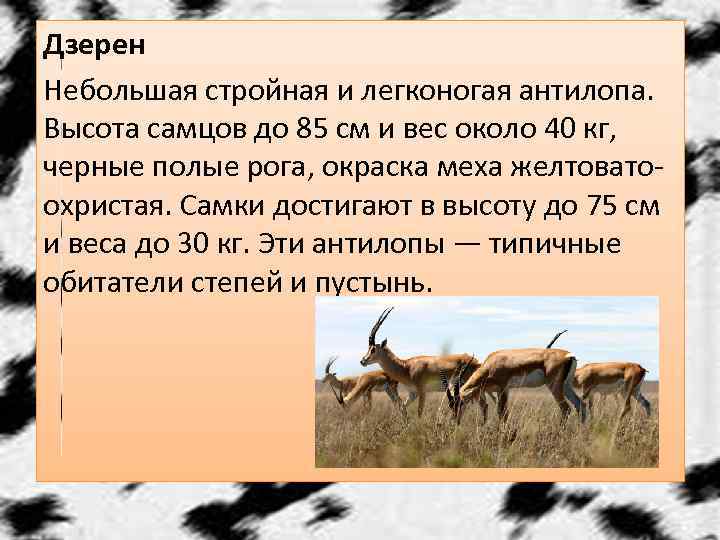 Дзерен

Небольшая стройная и легконогая антилопа. Высота самцов до 85 см и вес около 40 кг, черные полые рога, окраска меха желтовато-охристая. Самки достигают в высоту до 75 см и веса до 30 кг. Эти антилопы — типичные обитатели степей и пустынь.